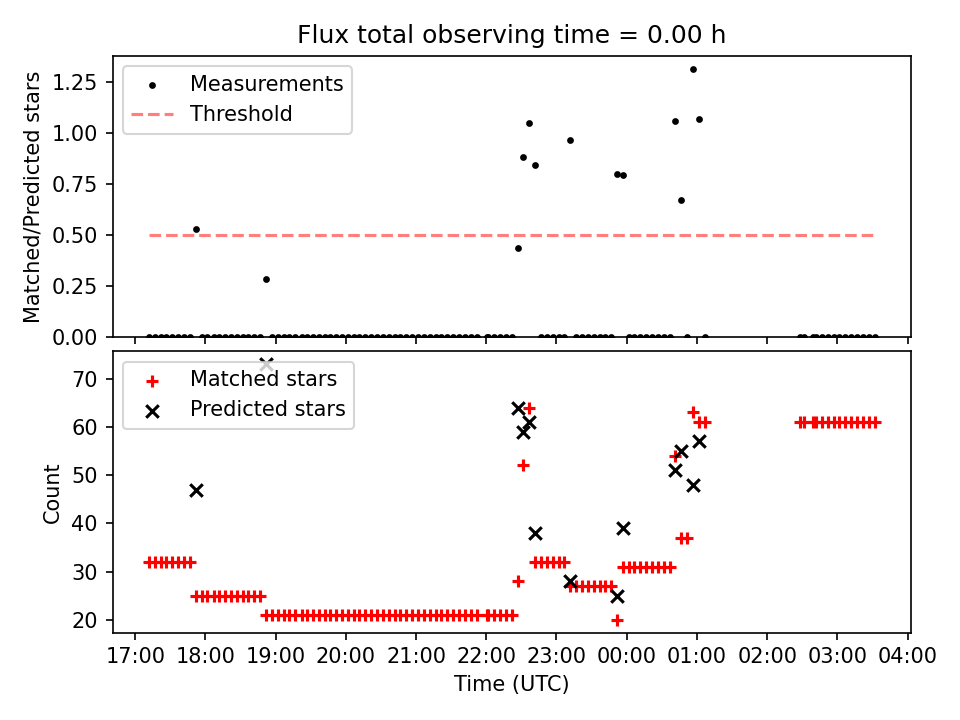 Flux total observing time = 0.00 h

Measurements
Threshold

Matched/Predicted stars

1.25
1.00
0.75
0.50
0.25
0.00

Matched stars
Predicted stars

Count

70
60
50
40
30
20

17:00 18:00 19:00 20:00 21:00 22:00 23:00 00:00 01:00 02:00 03:00 04:00

Time (UTC)